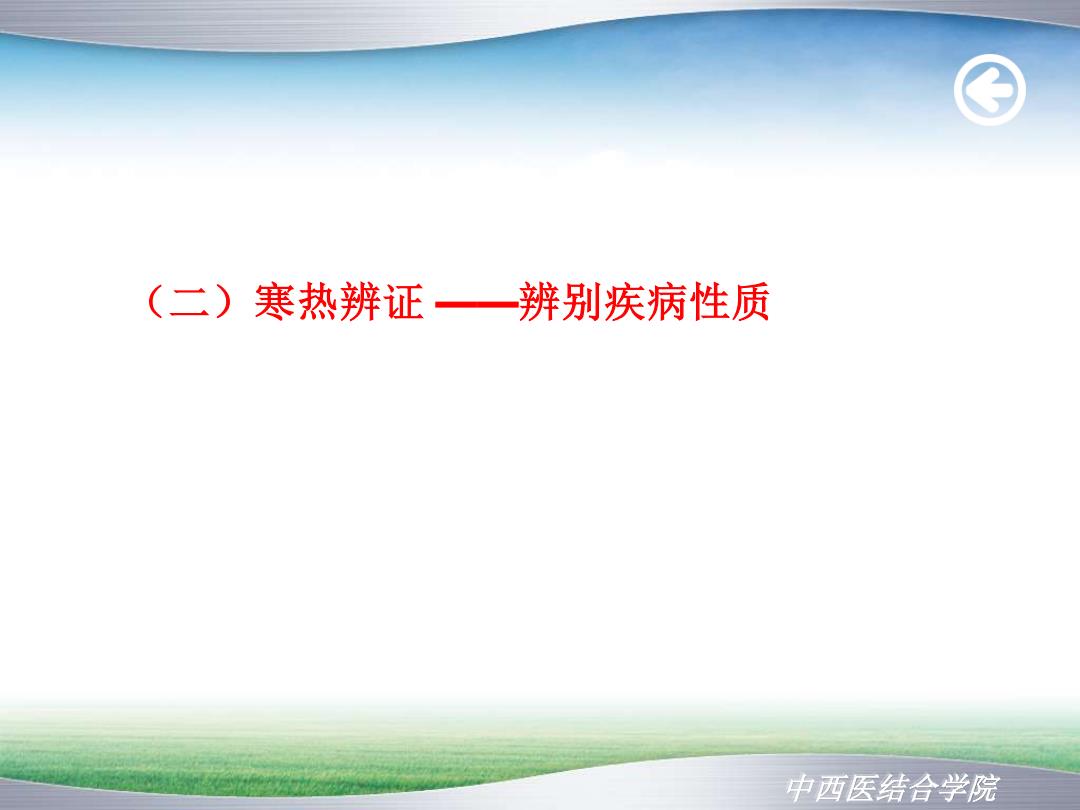 （二）寒热辨证 ——辨别疾病性质

中西医结合学院